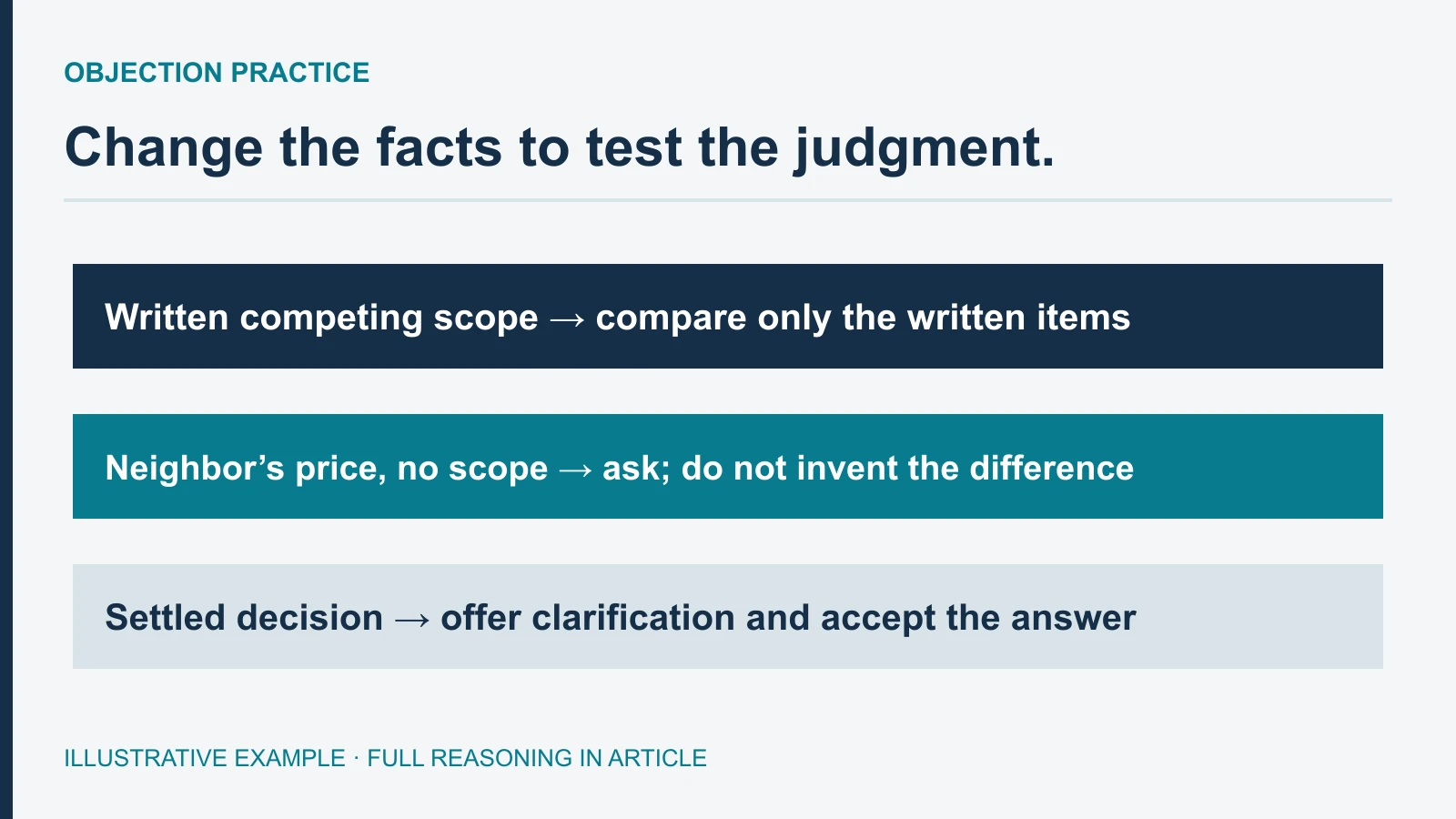 OBJECTION PRACTICE

Change the facts to test the judgment.

Written competing scope → compare only the written items

Neighbor's price, no scope → ask; do not invent the difference

Settled decision → offer clarification and accept the answer

ILLUSTRATIVE EXAMPLE · FULL REASONING IN ARTICLE